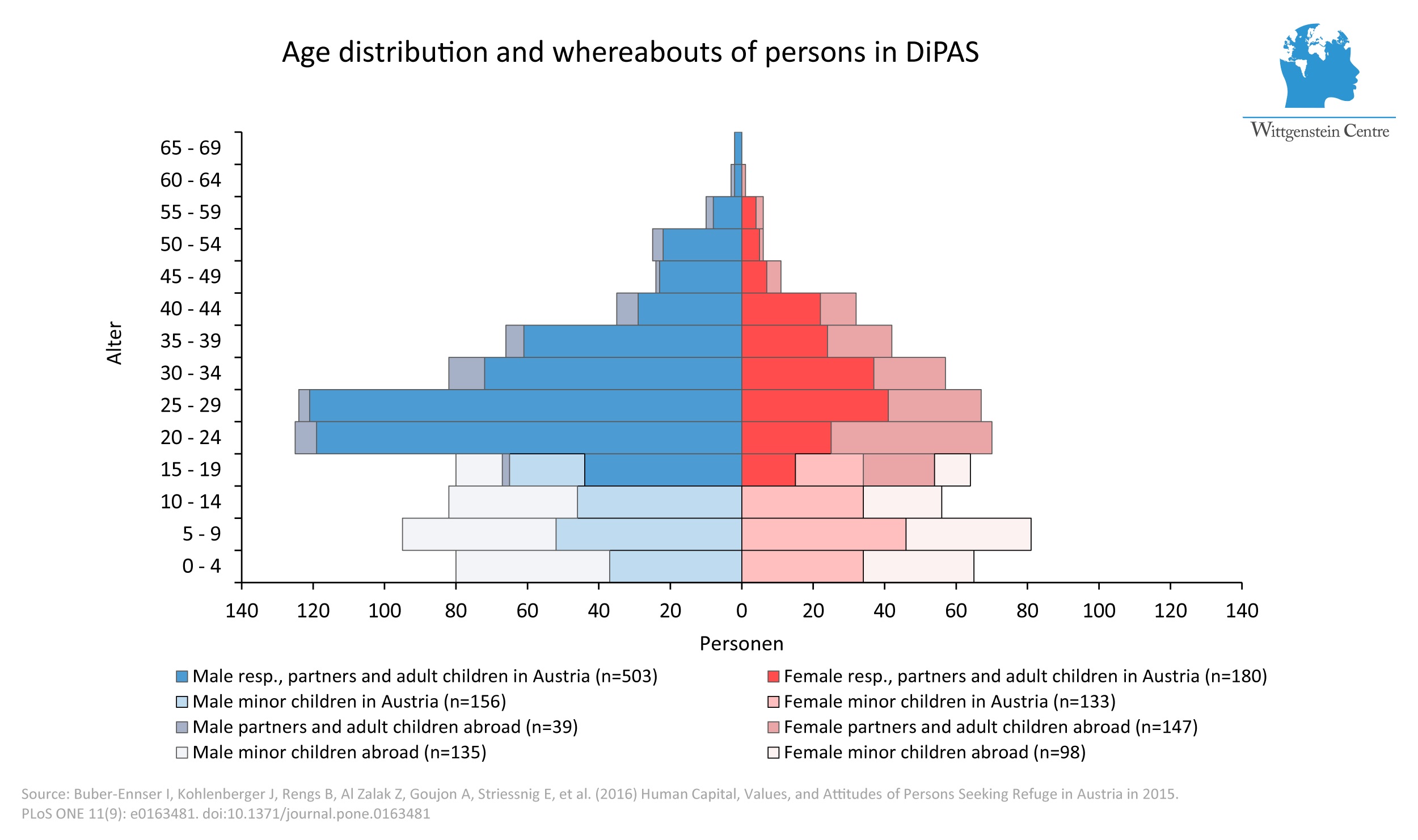 Age distribution and whereabouts of persons in DiPAS

Wittgenstein Centre

Alter

65 - 69
60 - 64
55 - 59
50 - 54
45 - 49
40 - 44
35 - 39
30 - 34
25 - 29
20 - 24
15 - 19
10 - 14
5 - 9
0 - 4

140 120 100 80 60 40 20 0 20 40 60 80 100 120 140

Personen

Male resp., partners and adult children in Austria (n=503)
Male minor children in Austria (n=156)
Male partners and adult children abroad (n=39)
Male minor children abroad (n=135)

Female resp., partners and adult children in Austria (n=180)
Female minor children in Austria (n=133)
Female partners and adult children abroad (n=147)
Female minor children abroad (n=98)

Source: Buber-Ennser I, Kohlenberger J, Rengs B, Al Zalak Z, Goujon A, Striessnig E, et al. (2016) Human Capital, Values, and Attitudes of Persons Seeking Refuge in Austria in 2015. PLoS ONE 11(9): e0163481. doi:10.1371/journal.pone.0163481